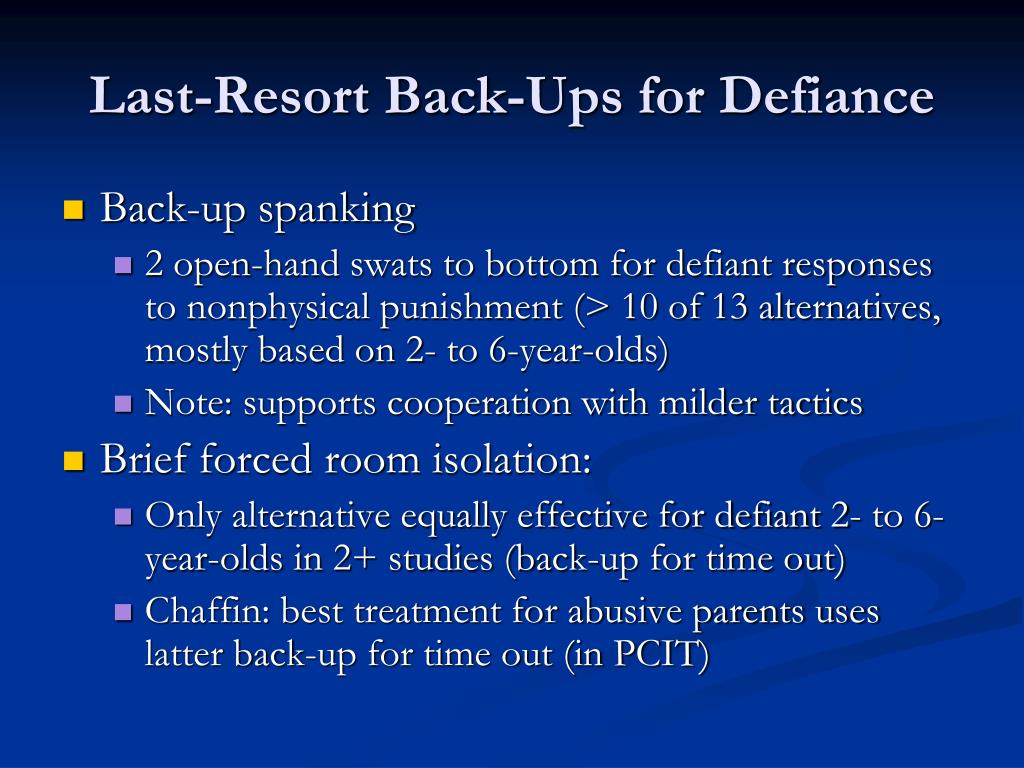 Last-Resort Back-Ups for Defiance

Back-up spanking

2 open-hand swats to bottom for defiant responses to nonphysical punishment (> 10 of 13 alternatives, mostly based on 2- to 6-year-olds)

Note: supports cooperation with milder tactics

Brief forced room isolation:

Only alternative equally effective for defiant 2- to 6-year-olds in 2+ studies (back-up for time out)

Chaffin: best treatment for abusive parents uses latter back-up for time out (in PCIT)